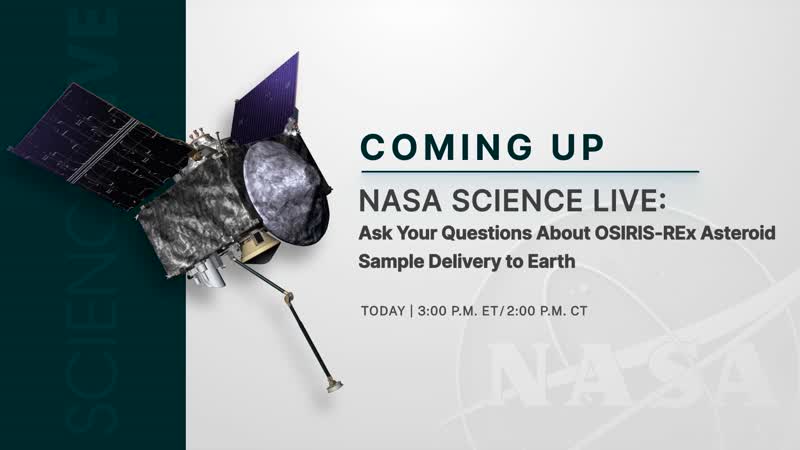 SCIENCE LIVE

COMING UP

NASA SCIENCE LIVE:
Ask Your Questions About OSIRIS-REx Asteroid Sample Delivery to Earth

TODAY | 3:00 P.M. ET/2:00 P.M. CT

NASA